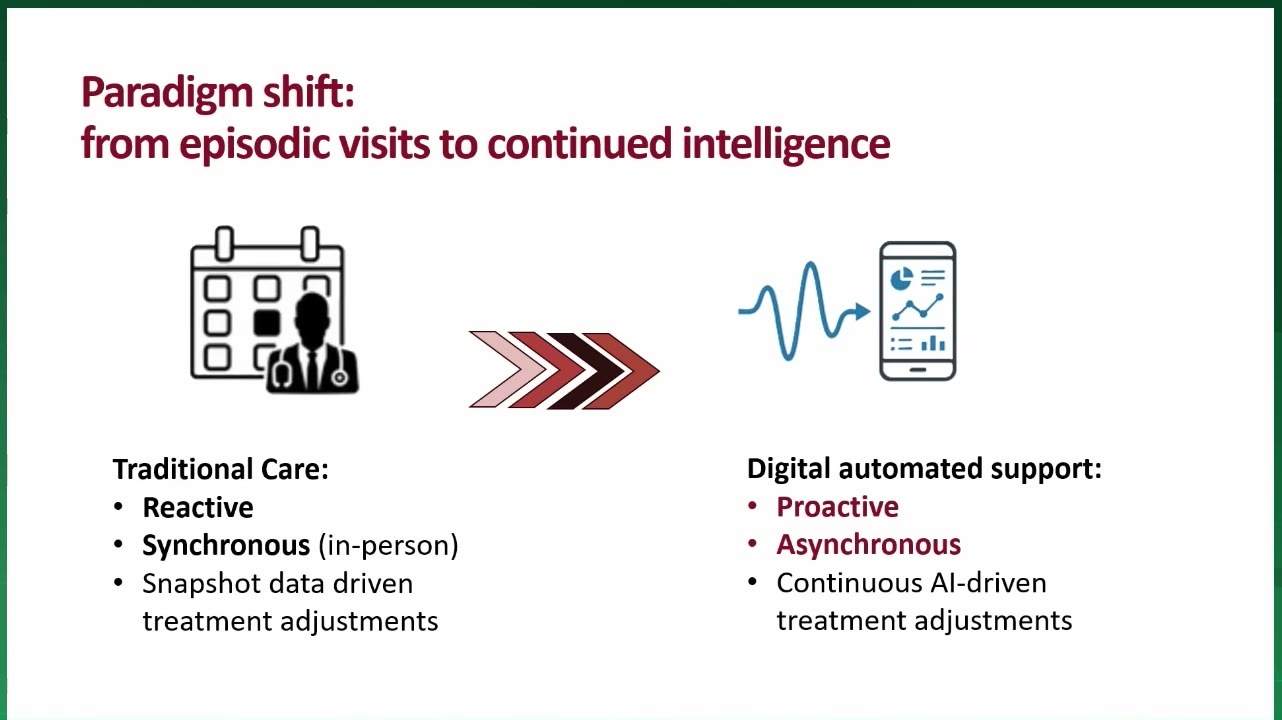 Paradigm shift:
from episodic visits to continued intelligence

Traditional Care:
• Reactive
• Synchronous (in-person)
• Snapshot data driven treatment adjustments

Digital automated support:
• Proactive
• Asynchronous
• Continuous AI-driven treatment adjustments